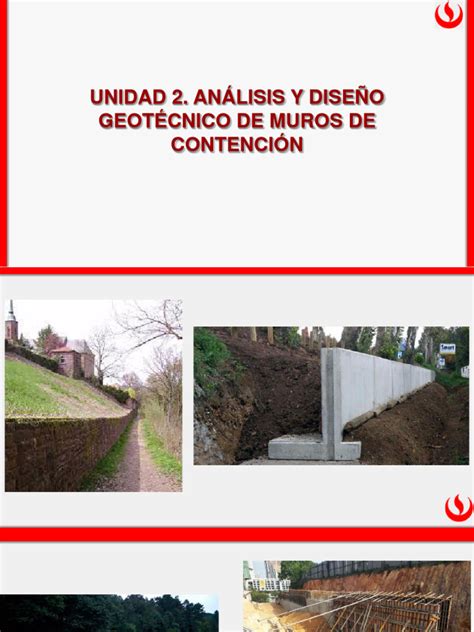 UNIDAD 2. ANÁLISIS Y DISEÑO GEOTÉCNICO DE MUROS DE CONTENCIÓN